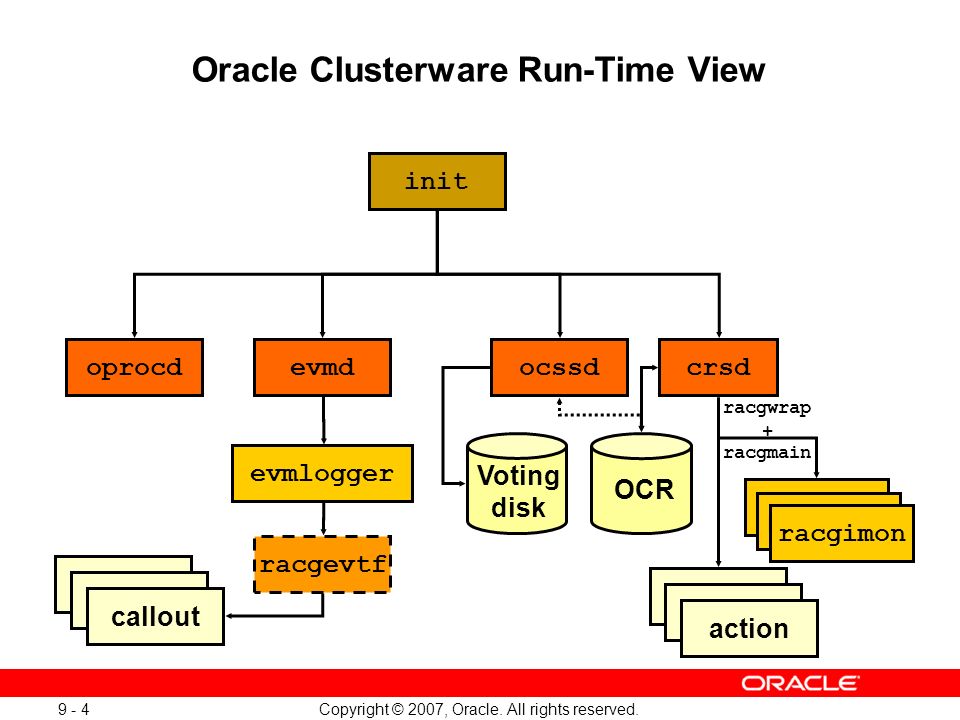 Oracle Clusterware Run-Time View

init

oprocd

evmd

ocssd

crsd

evmlogger

racgevtf

callout

Voting disk

OCR

racgwrap + racgmain

racgimon

action

ORACLE

9 - 4

Copyright © 2007, Oracle. All rights reserved.